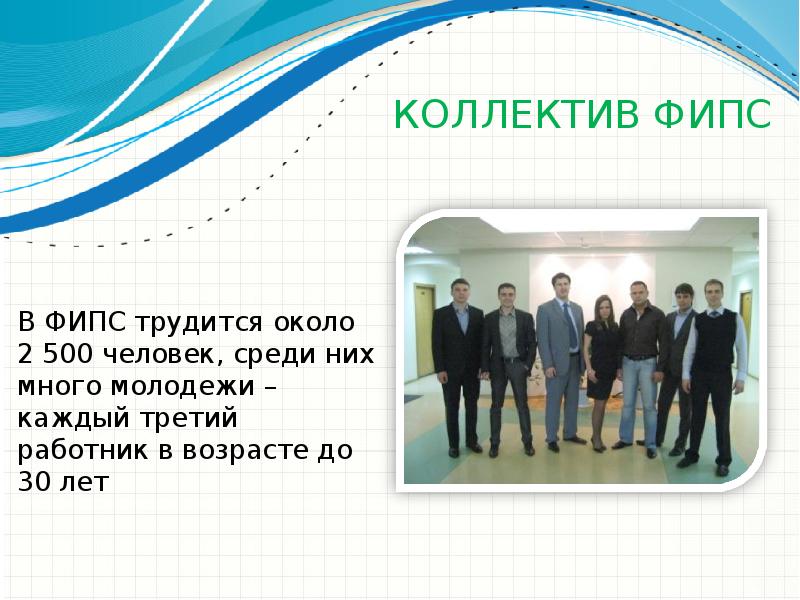 КОЛЛЕКТИВ ФИПС

В ФИПС трудится около 2 500 человек, среди них много молодежи – каждый третий работник в возрасте до 30 лет